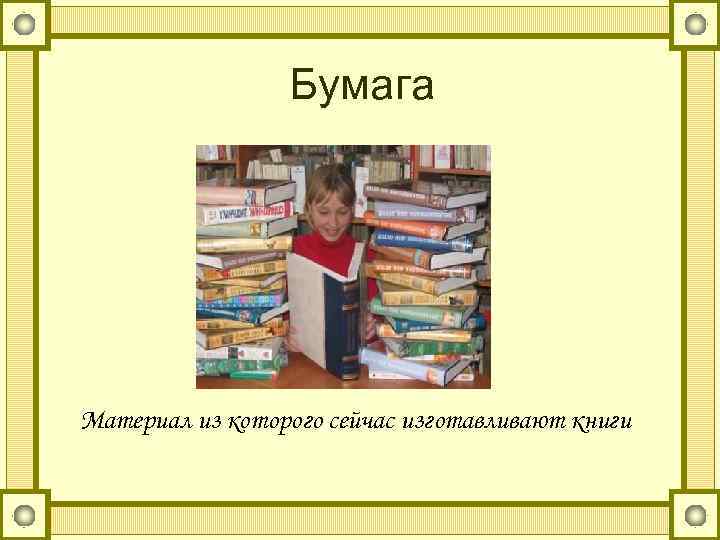 Бумага

Материал из которого сейчас изготавливают книги